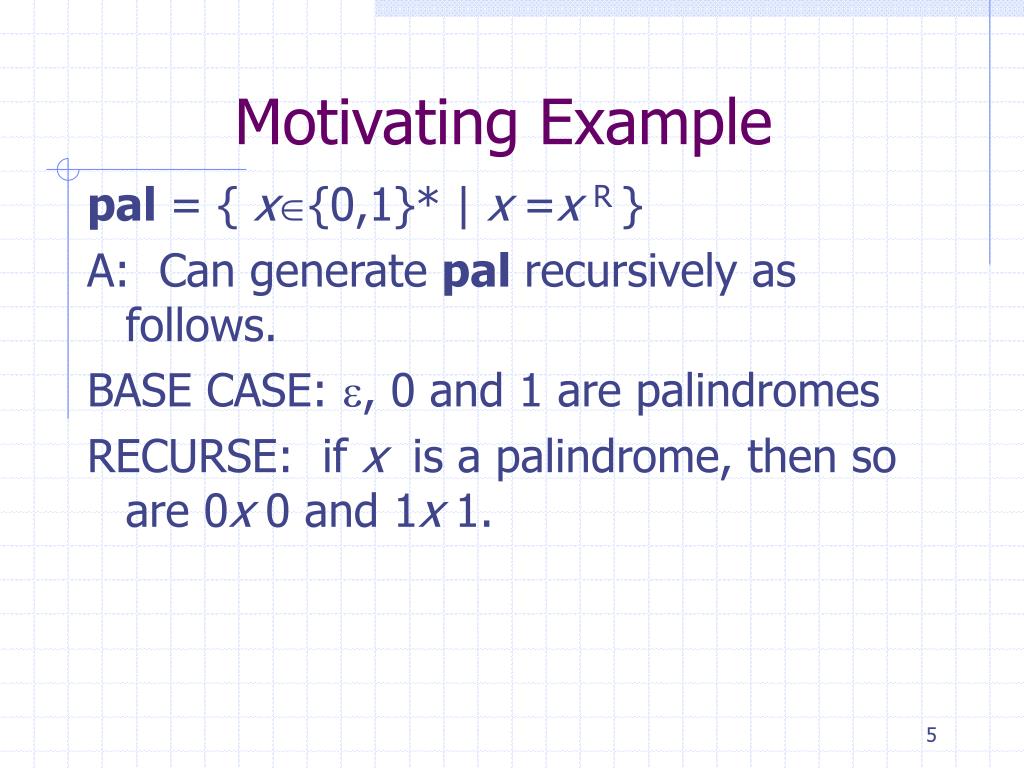 Motivating Example

pal = $\{ x \in \{0,1\}^* \mid x = x^R \}$

A: Can generate pal recursively as follows.

BASE CASE: $\varepsilon$, 0 and 1 are palindromes

RECURSE: if $x$ is a palindrome, then so are $0x0$ and $1x1$.

5